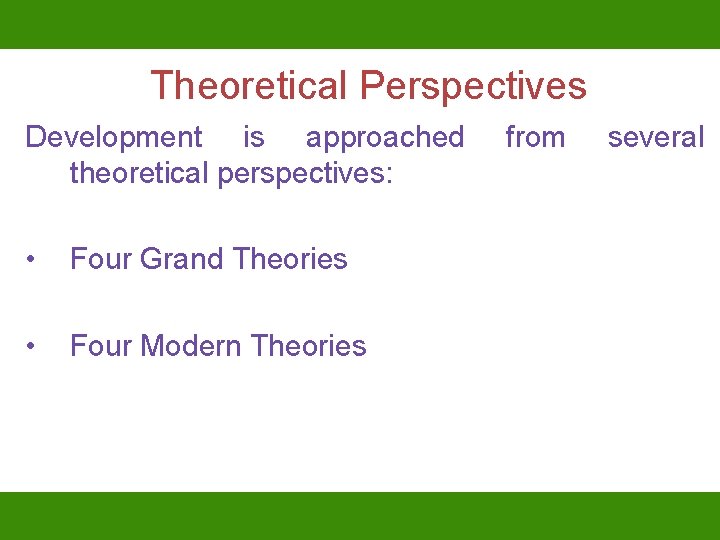 Theoretical Perspectives

Development is approached from several theoretical perspectives:

• Four Grand Theories

• Four Modern Theories